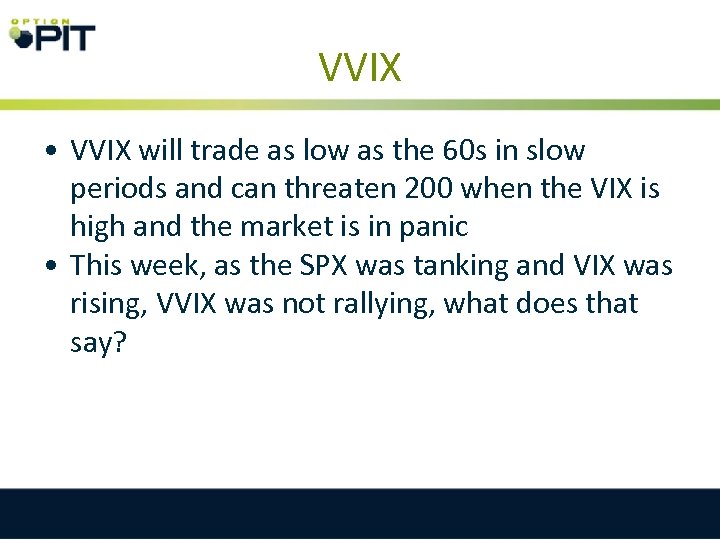 OPTION PIT

VVIX

• VVIX will trade as low as the 60s in slow periods and can threaten 200 when the VIX is high and the market is in panic
• This week, as the SPX was tanking and VIX was rising, VVIX was not rallying, what does that say?